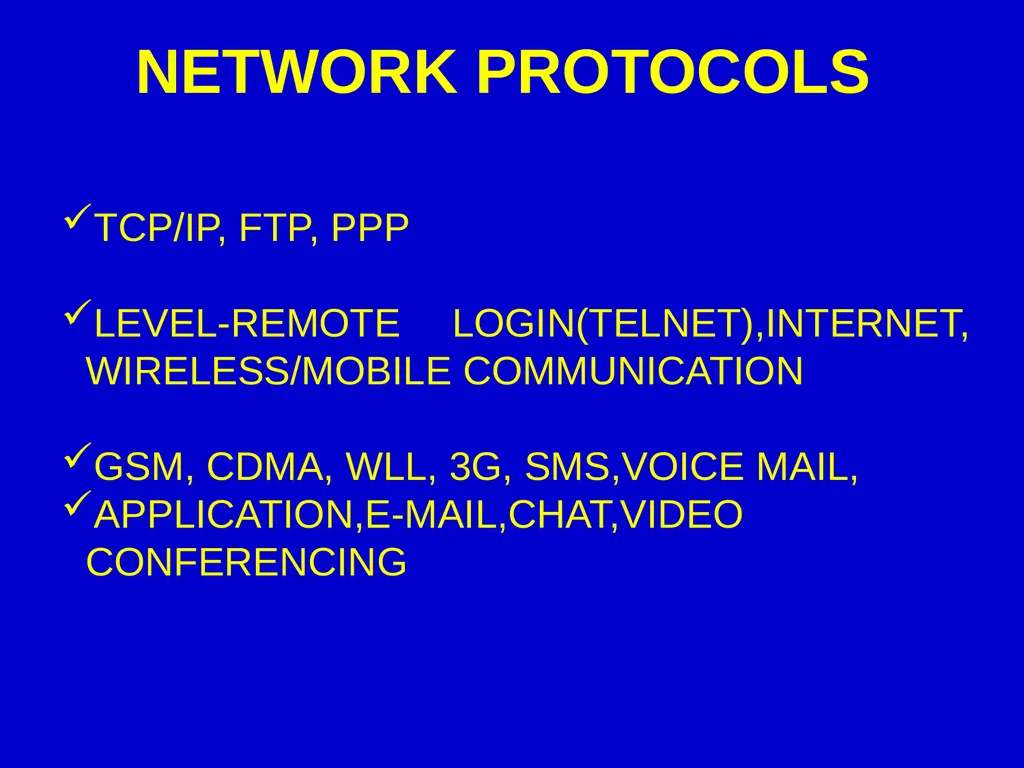 NETWORK PROTOCOLS

✓TCP/IP, FTP, PPP

✓LEVEL-REMOTE LOGIN(TELNET),INTERNET, WIRELESS/MOBILE COMMUNICATION

✓GSM, CDMA, WLL, 3G, SMS,VOICE MAIL,
✓APPLICATION,E-MAIL,CHAT,VIDEO CONFERENCING